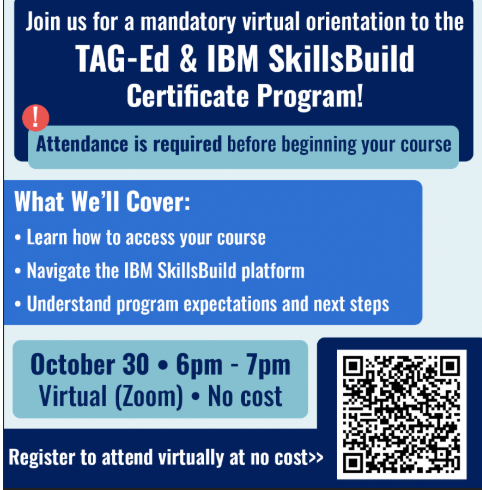 Join us for a mandatory virtual orientation to the
TAG-Ed & IBM SkillsBuild Certificate Program!

!

Attendance is required before beginning your course

What We'll Cover:
• Learn how to access your course
• Navigate the IBM SkillsBuild platform
• Understand program expectations and next steps

October 30 • 6pm - 7pm
Virtual (Zoom) • No cost

Register to attend virtually at no cost>>